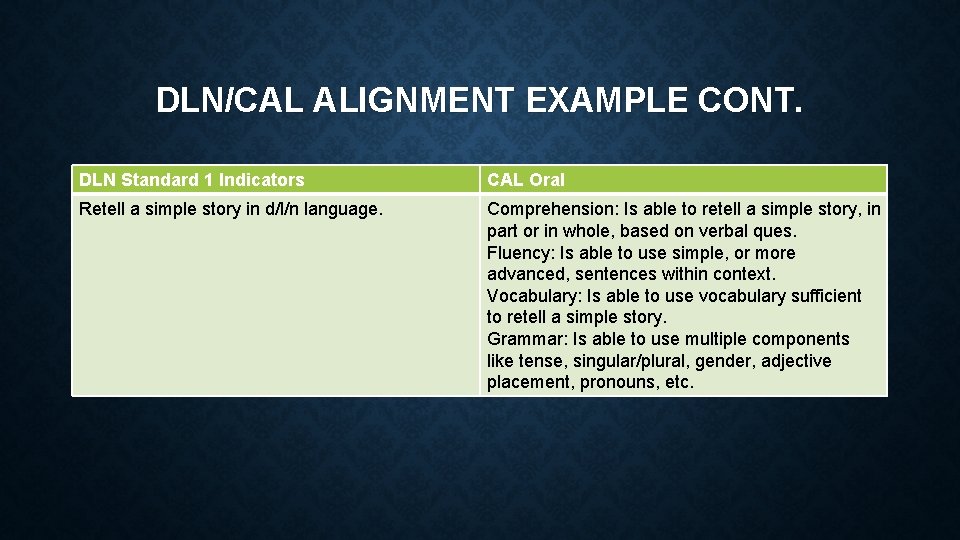 DLN/CAL ALIGNMENT EXAMPLE CONT.

| DLN Standard 1 Indicators | CAL Oral |
|---|---|
| Retell a simple story in d/l/n language. | Comprehension: Is able to retell a simple story, in part or in whole, based on verbal ques. Fluency: Is able to use simple, or more advanced, sentences within context. Vocabulary: Is able to use vocabulary sufficient to retell a simple story. Grammar: Is able to use multiple components like tense, singular/plural, gender, adjective placement, pronouns, etc. |